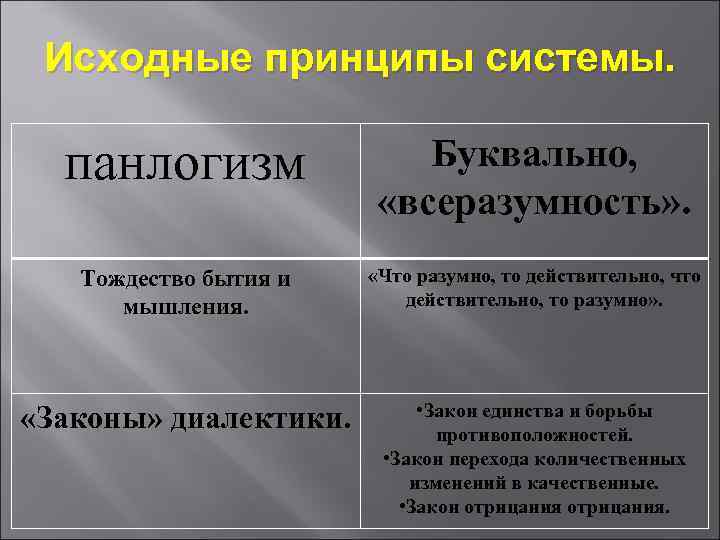 Исходные принципы системы.

| панлогизм | Буквально, «всеразумность». |
|---|---|
| Тождество бытия и мышления. | «Что разумно, то действительно, что действительно, то разумно». |
| «Законы» диалектики. | •Закон единства и борьбы противоположностей. •Закон перехода количественных изменений в качественные. •Закон отрицания отрицания. |